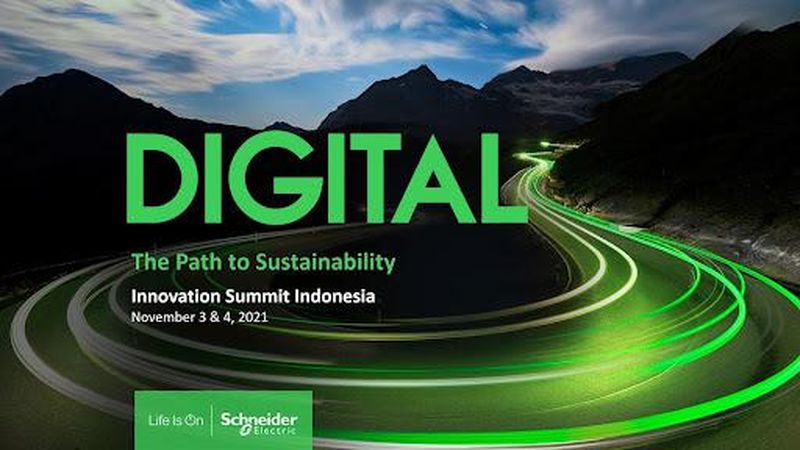 DIGITAL

The Path to Sustainability

Innovation Summit Indonesia
November 3 & 4, 2021

Life Is On | Schneider Electric